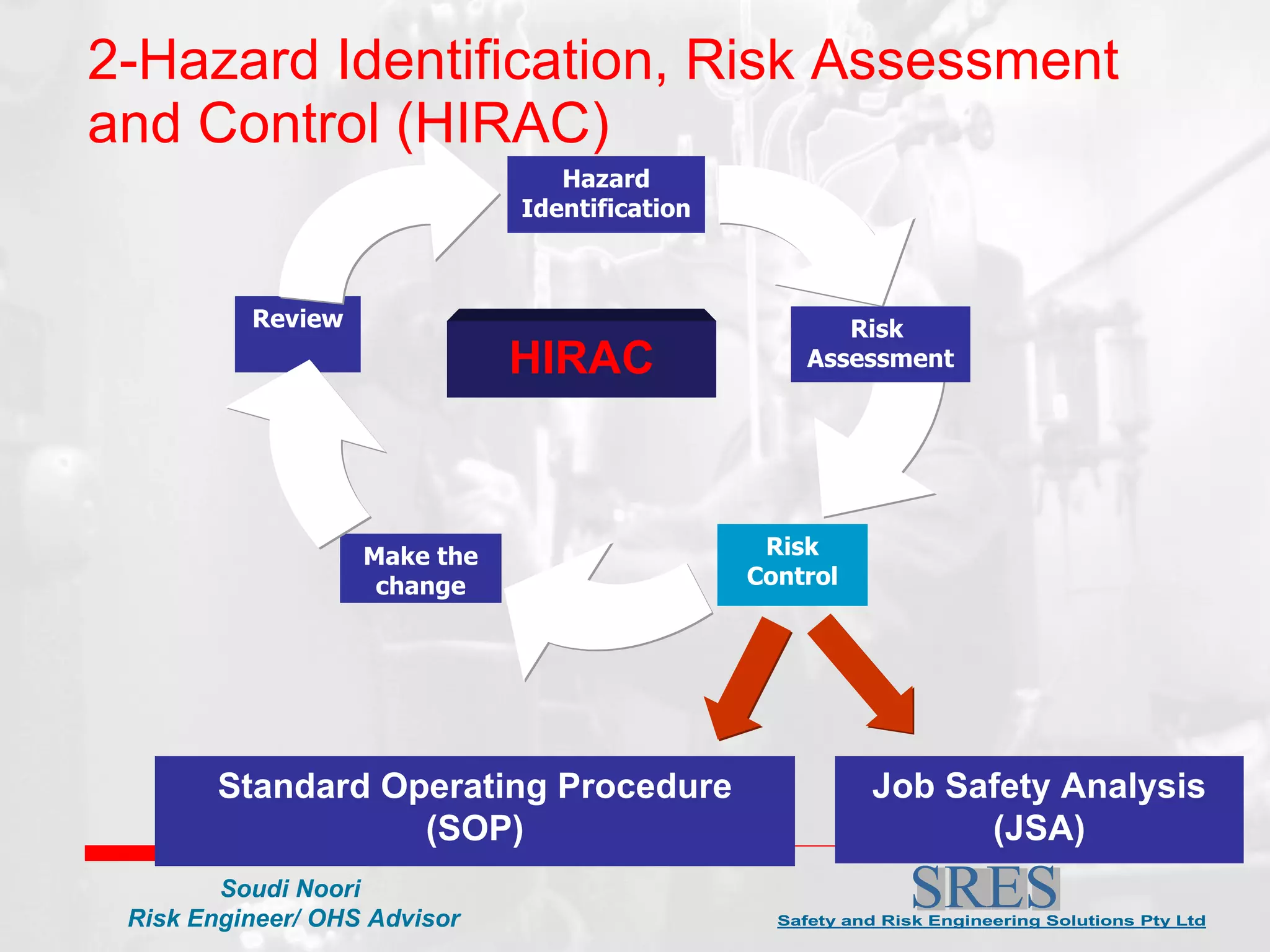 2-Hazard Identification, Risk Assessment and Control (HIRAC)

Hazard Identification

Risk Assessment

Risk Control

Make the change

Review

HIRAC

Standard Operating Procedure (SOP)

Job Safety Analysis (JSA)

Soudi Noori
Risk Engineer/ OHS Advisor

SRES
Safety and Risk Engineering Solutions Pty Ltd